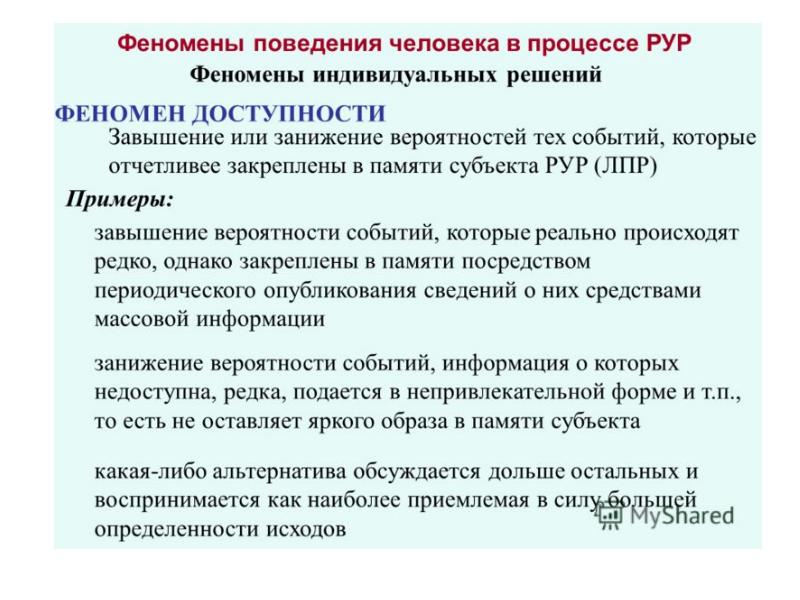 Феномены поведения человека в процессе РУР
Феномены индивидуальных решений

ФЕНОМЕН ДОСТУПНОСТИ

Завышение или занижение вероятностей тех событий, которые отчетливее закреплены в памяти субъекта РУР (ЛПР)

Примеры:

завышение вероятности событий, которые реально происходят редко, однако закреплены в памяти посредством периодического опубликования сведений о них средствами массовой информации

занижение вероятности событий, информация о которых недоступна, редка, подается в непривлекательной форме и т.п., то есть не оставляет яркого образа в памяти субъекта

какая-либо альтернатива обсуждается дольше остальных и воспринимается как наиболее приемлемая в силу большей определенности исходов

MyShared